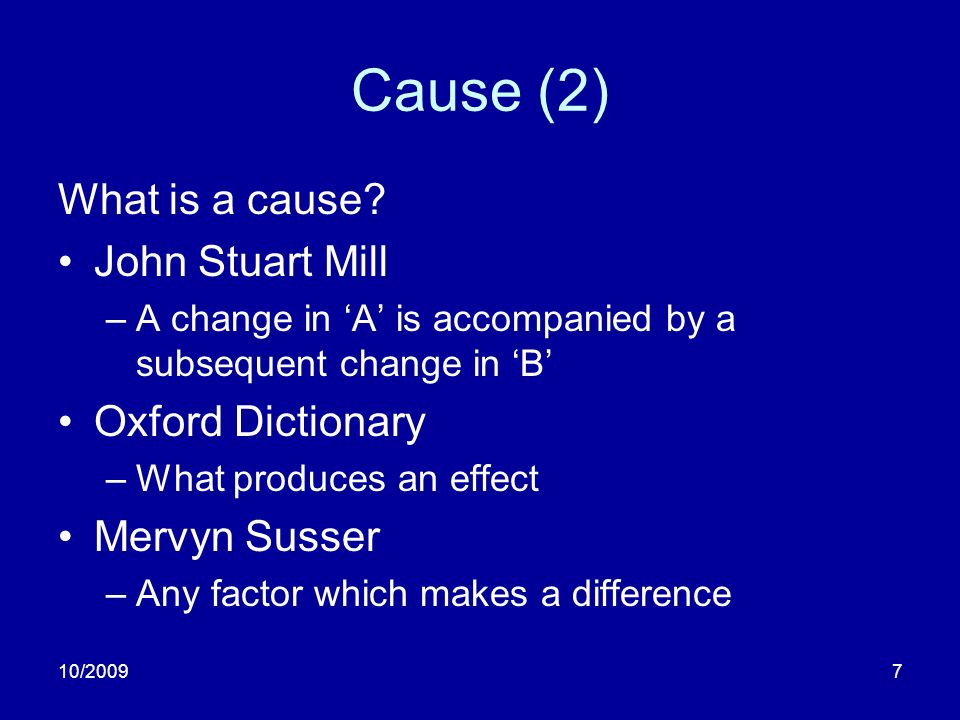 Cause (2)

What is a cause?

• John Stuart Mill
– A change in ‘A’ is accompanied by a subsequent change in ‘B’
• Oxford Dictionary
– What produces an effect
• Mervyn Susser
– Any factor which makes a difference

10/2009

7